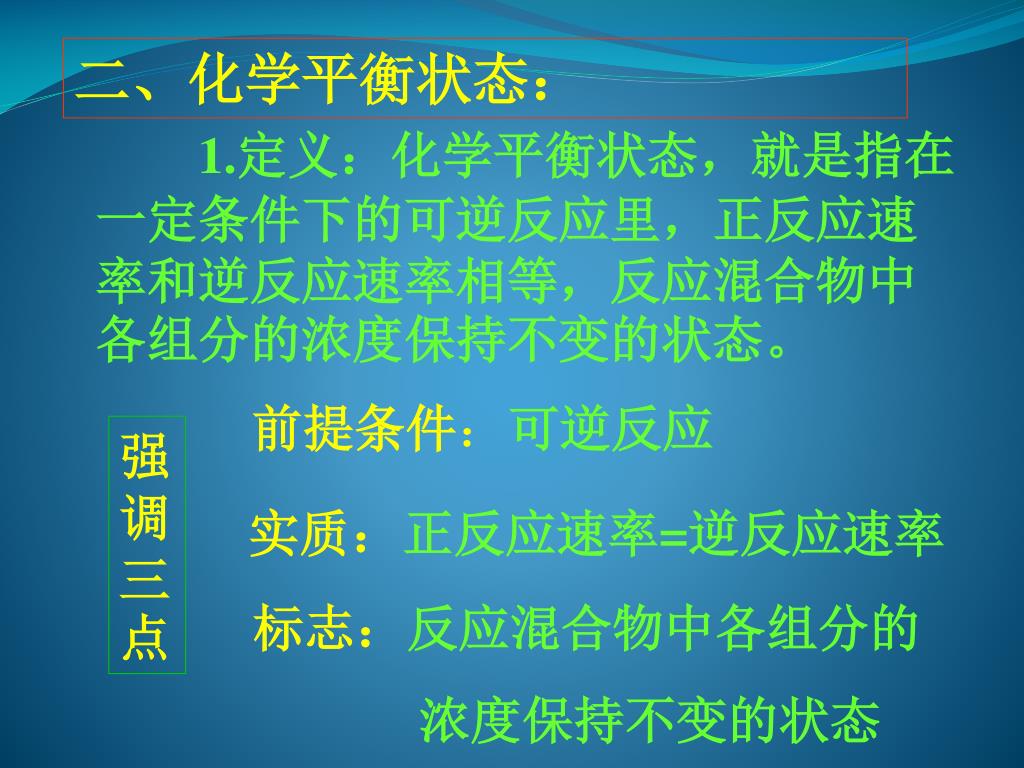 二、化学平衡状态：

1.定义：化学平衡状态，就是指在一定条件下的可逆反应里，正反应速率和逆反应速率相等，反应混合物中各组分的浓度保持不变的状态。

强调三点

前提条件：可逆反应

实质：正反应速率=逆反应速率

标志：反应混合物中各组分的浓度保持不变的状态